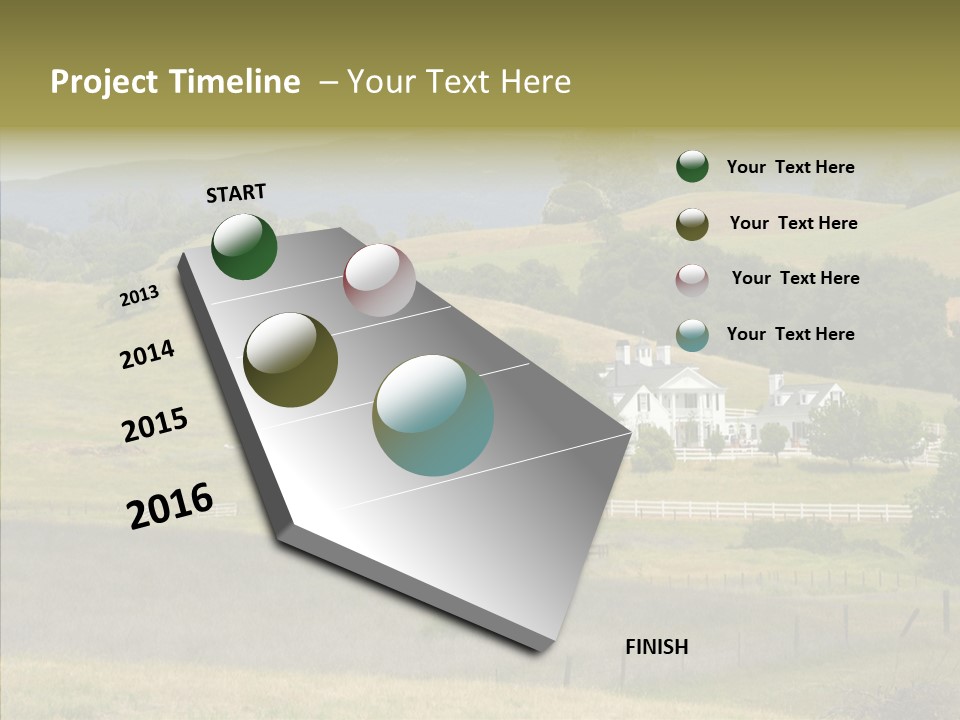 Project Timeline – Your Text Here

START

2013

2014

2015

2016

FINISH

Your Text Here

Your Text Here

Your Text Here

Your Text Here